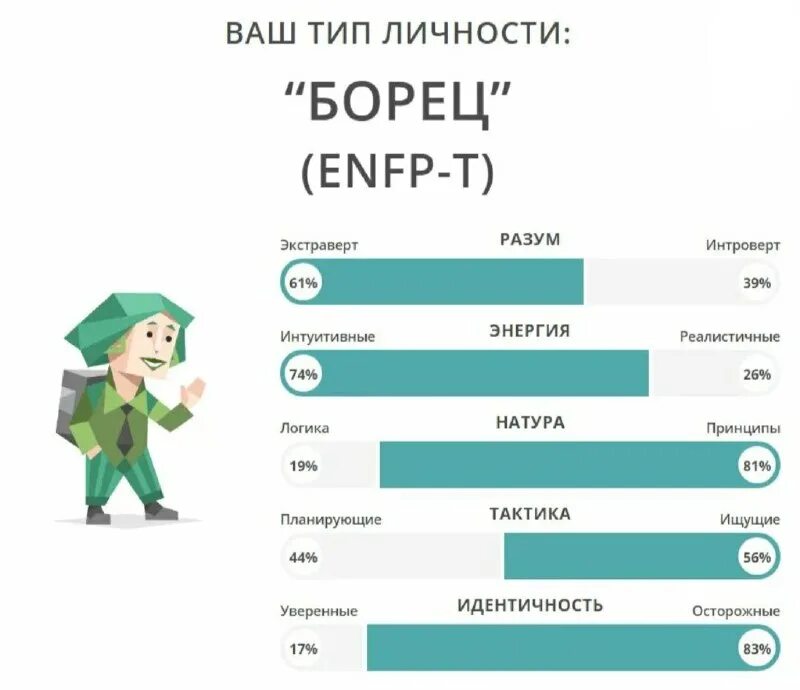 ВАШ ТИП ЛИЧНОСТИ:

“БОРЕЦ”
(ENFP-T)

Экстраверт РАЗУМ Интроверт
61% 39%

Интуитивные ЭНЕРГИЯ Реалистичные
74% 26%

Логика НАТУРА Принципы
19% 81%

Планирующие ТАКТИКА Ищущие
44% 56%

Уверенные ИДЕНТИЧНОСТЬ Осторожные
17% 83%